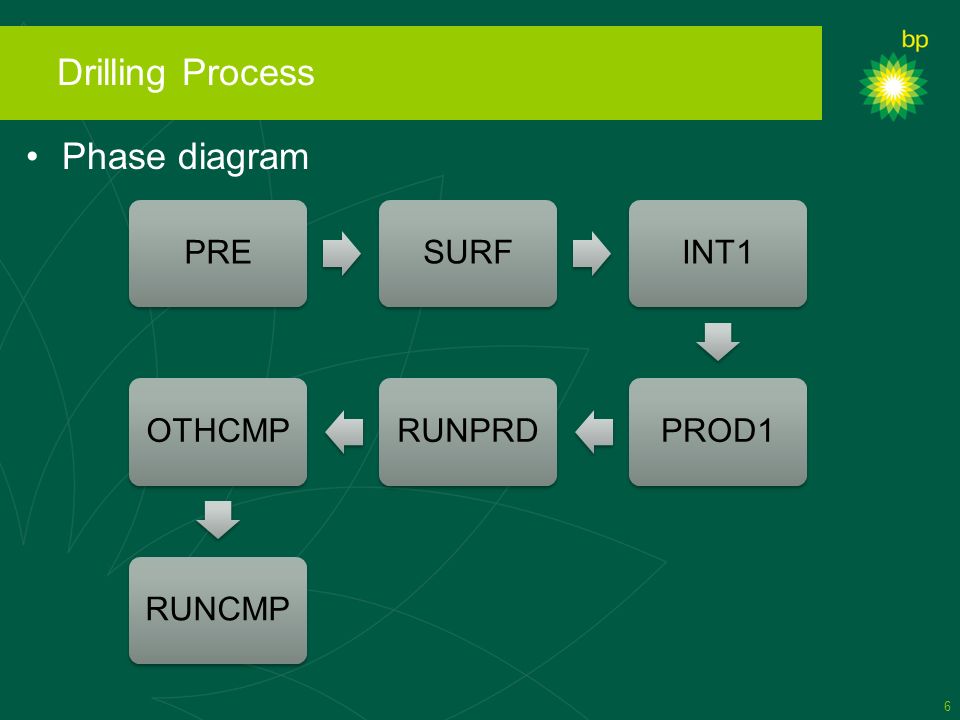 Drilling Process

bp

• Phase diagram

PRE

SURF

INT1

PROD1

RUNPRD

OTHCMP

RUNCMP

6